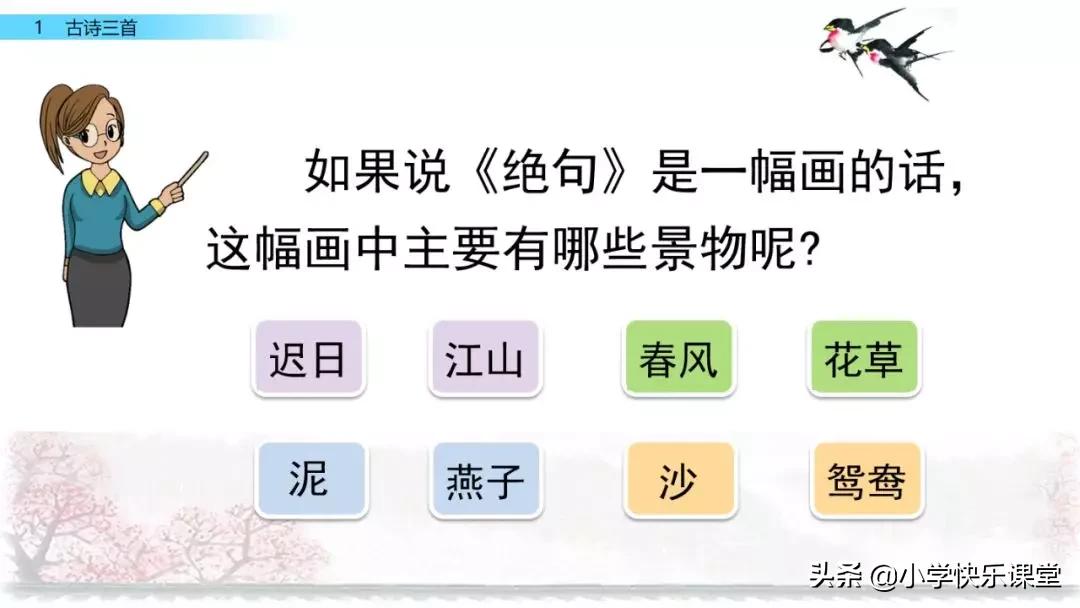 1 古诗三首

如果说《绝句》是一幅画的话，这幅画中主要有哪些景物呢？

迟日 江山 春风 花草

泥 燕子 沙 鸳鸯

头条 @小学快乐课堂